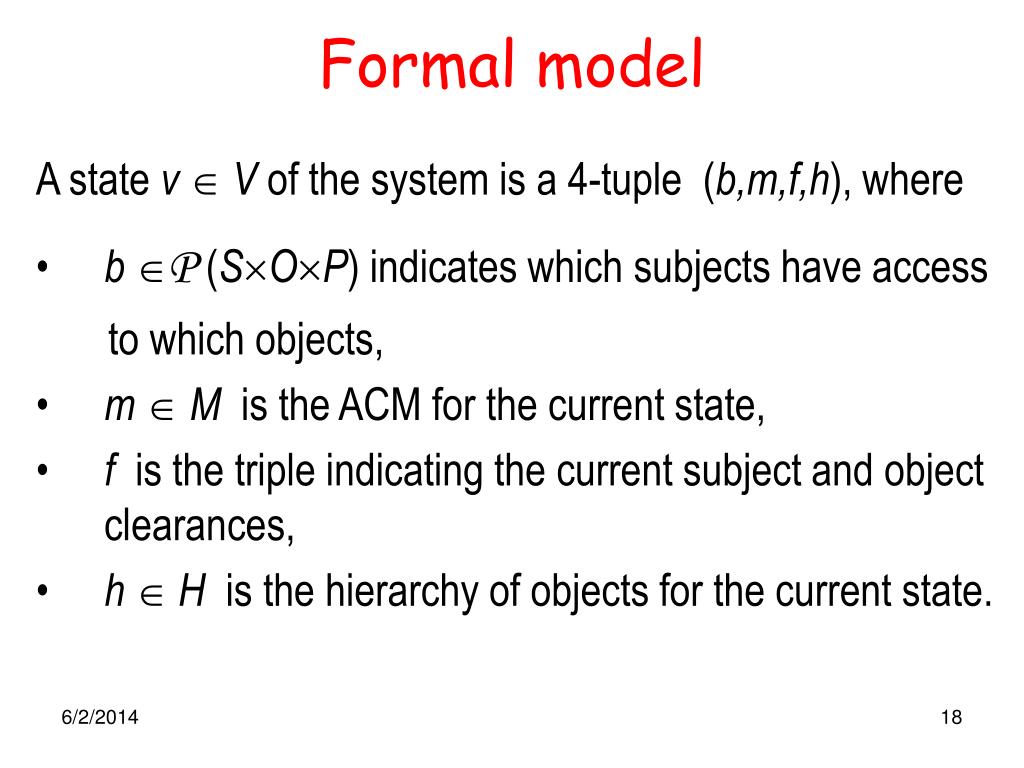 Formal model

A state $v \in V$ of the system is a 4-tuple $(b,m,f,h)$, where

• $b \in \mathcal{P}(S \times O \times P)$ indicates which subjects have access to which objects,
• $m \in M$ is the ACM for the current state,
• $f$ is the triple indicating the current subject and object clearances,
• $h \in H$ is the hierarchy of objects for the current state.

6/2/2014

18